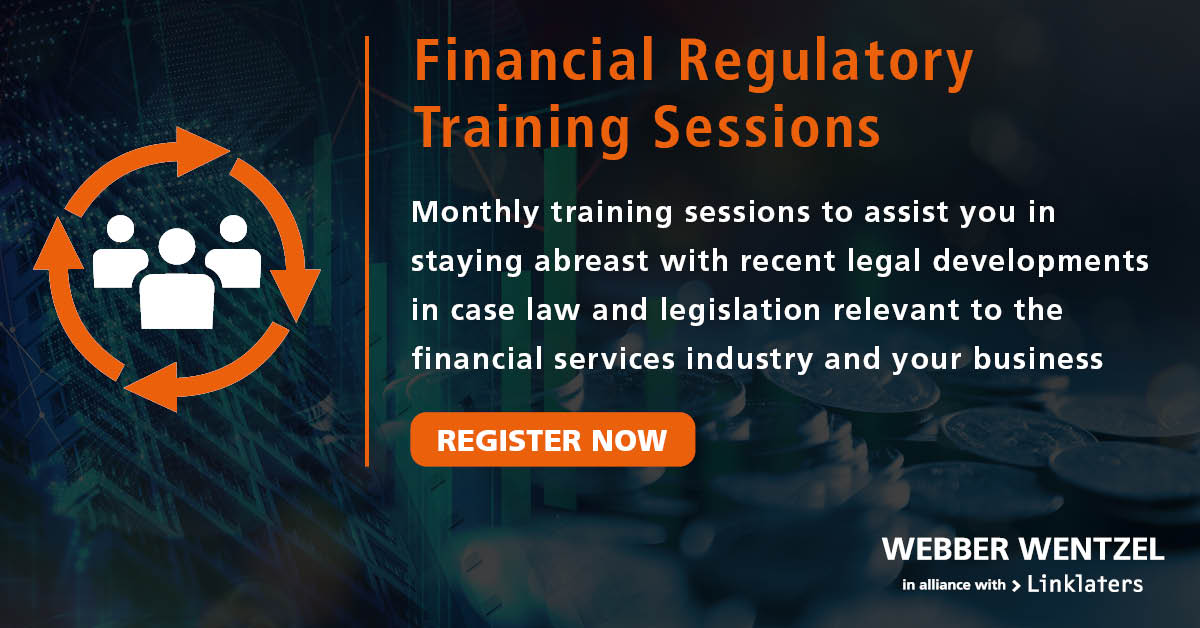 Financial Regulatory Training Sessions

Monthly training sessions to assist you in staying abreast with recent legal developments in case law and legislation relevant to the financial services industry and your business

REGISTER NOW

WEBBER WENTZEL

in alliance with > Linklaters